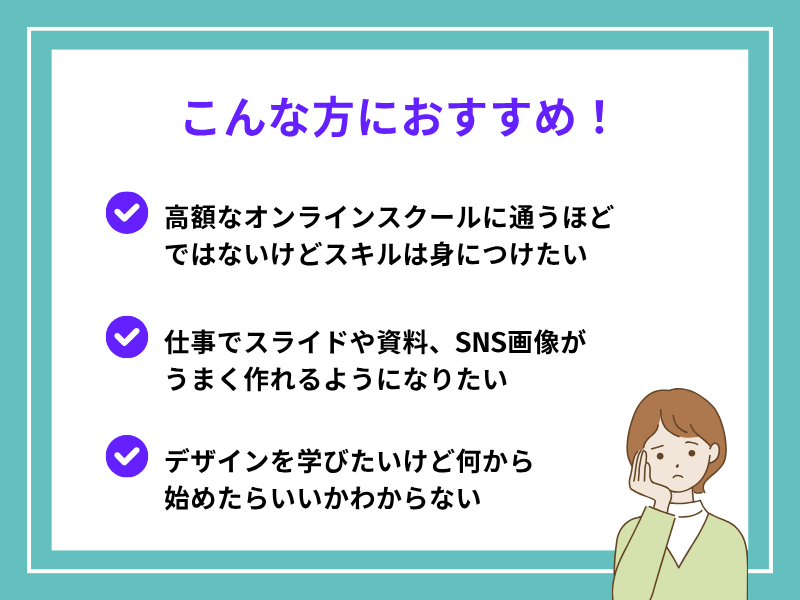 こんな方におすすめ！

高額なオンラインスクールに通うほどではないけどスキルは身につけたい

仕事でスライドや資料、SNS画像がうまく作れるようになりたい

デザインを学びたいけど何から始めたらいいかわからない